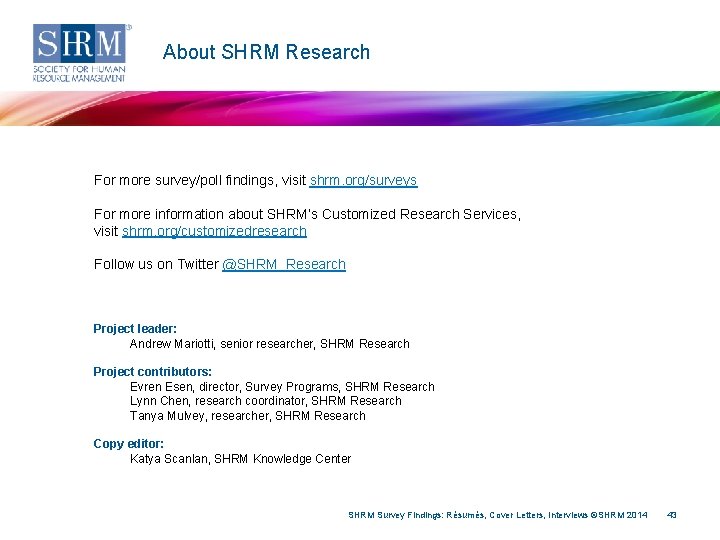 SHRM®
SOCIETY FOR HUMAN RESOURCE MANAGEMENT

About SHRM Research

For more survey/poll findings, visit shrm.org/surveys

For more information about SHRM's Customized Research Services, visit shrm.org/customizedresearch

Follow us on Twitter @SHRM_Research

Project leader:
Andrew Mariotti, senior researcher, SHRM Research

Project contributors:
Evren Esen, director, Survey Programs, SHRM Research
Lynn Chen, research coordinator, SHRM Research
Tanya Mulvey, researcher, SHRM Research

Copy editor:
Katya Scanlan, SHRM Knowledge Center

SHRM Survey Findings: Résumés, Cover Letters, Interviews ©SHRM 2014 43